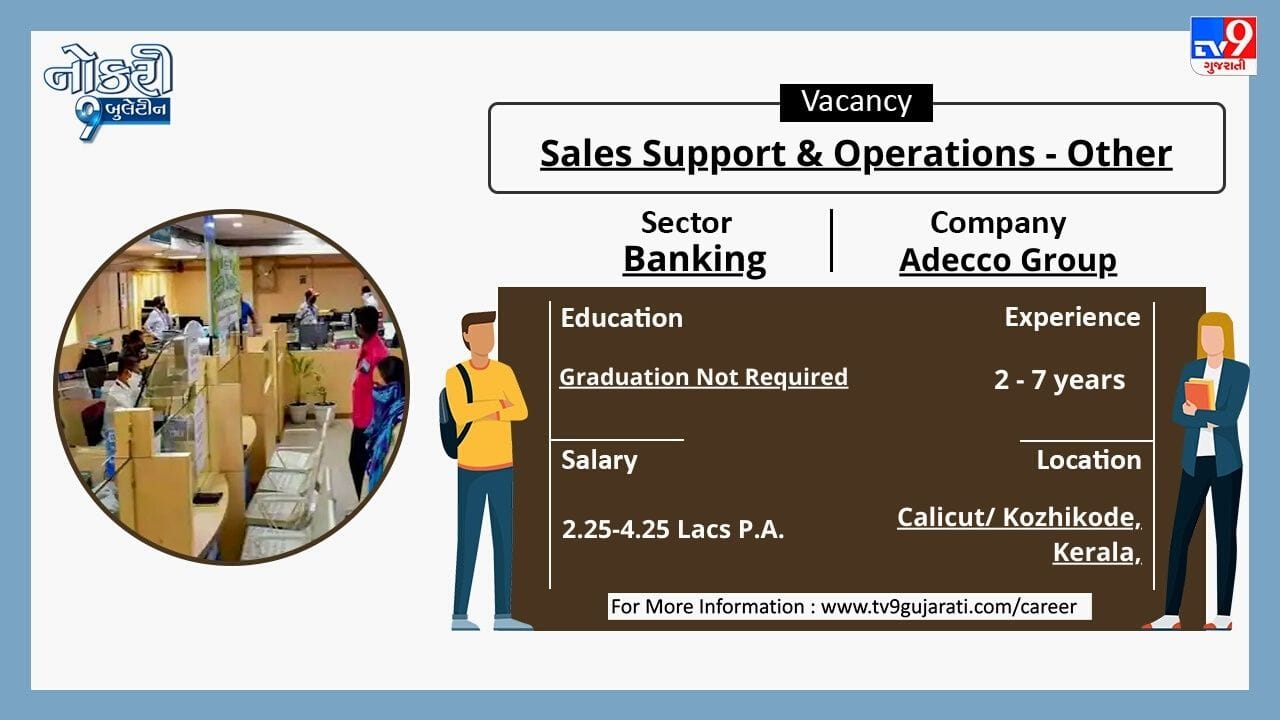 નોકરી 9 બુલેટીન

TV9 ગુજરાતી

Vacancy

Sales Support & Operations - Other

Sector
Banking

Company
Adecco Group

Education

Graduation Not Required

Experience

2 - 7 years

Salary

2.25-4.25 Lacs P.A.

Location

Calicut/ Kozhikode, Kerala,

For More Information : www.tv9gujarati.com/career